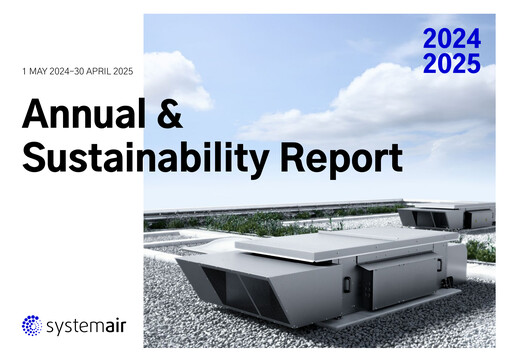 2024
2025

1 MAY 2024–30 APRIL 2025

Annual & Sustainability Report

systemair